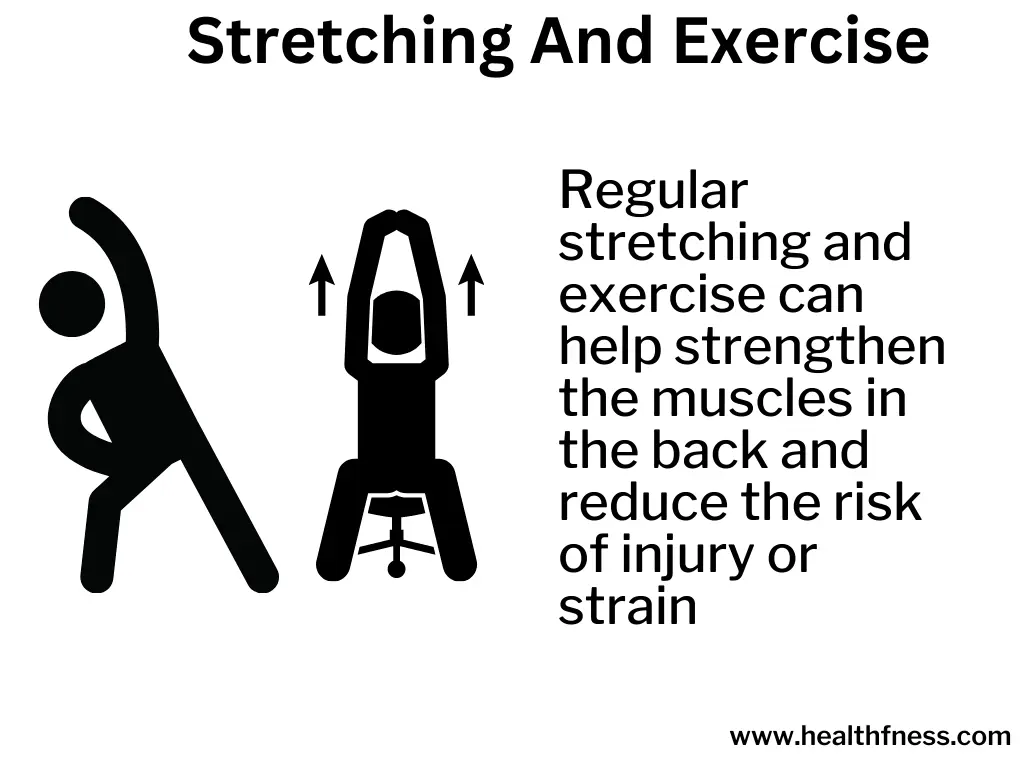 Stretching And Exercise

Regular stretching and exercise can help strengthen the muscles in the back and reduce the risk of injury or strain

www.healthfness.com